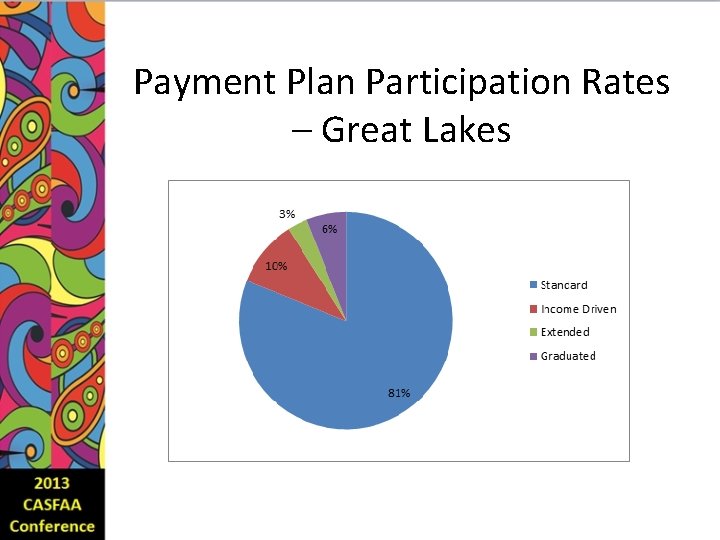 Payment Plan Participation Rates – Great Lakes

3%
6%
10%
81%

Standard
Income Driven
Extended
Graduated

2013
CASFAA
Conference